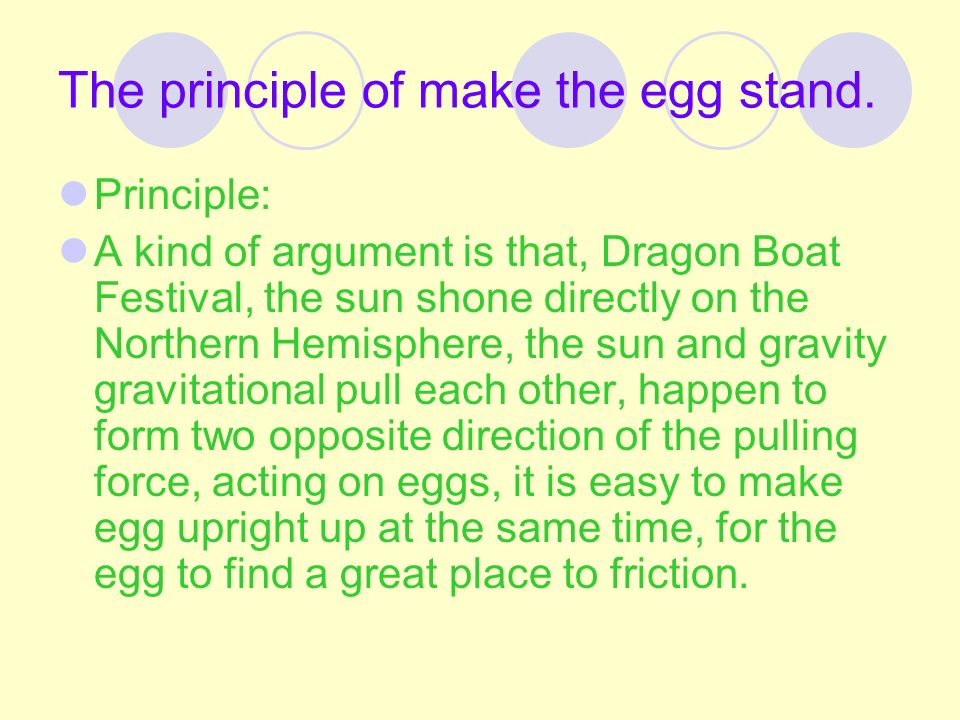 The principle of make the egg stand.

Principle:

A kind of argument is that, Dragon Boat Festival, the sun shone directly on the Northern Hemisphere, the sun and gravity gravitational pull each other, happen to form two opposite direction of the pulling force, acting on eggs, it is easy to make egg upright up at the same time, for the egg to find a great place to friction.